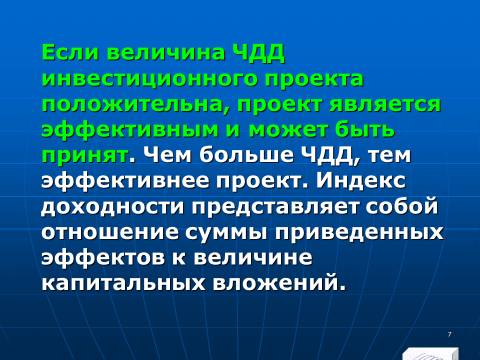 Если величина ЧДД инвестиционного проекта положительна, проект является эффективным и может быть принят. Чем больше ЧДД, тем эффективнее проект. Индекс доходности представляет собой отношение суммы приведенных эффектов к величине капитальных вложений.

7